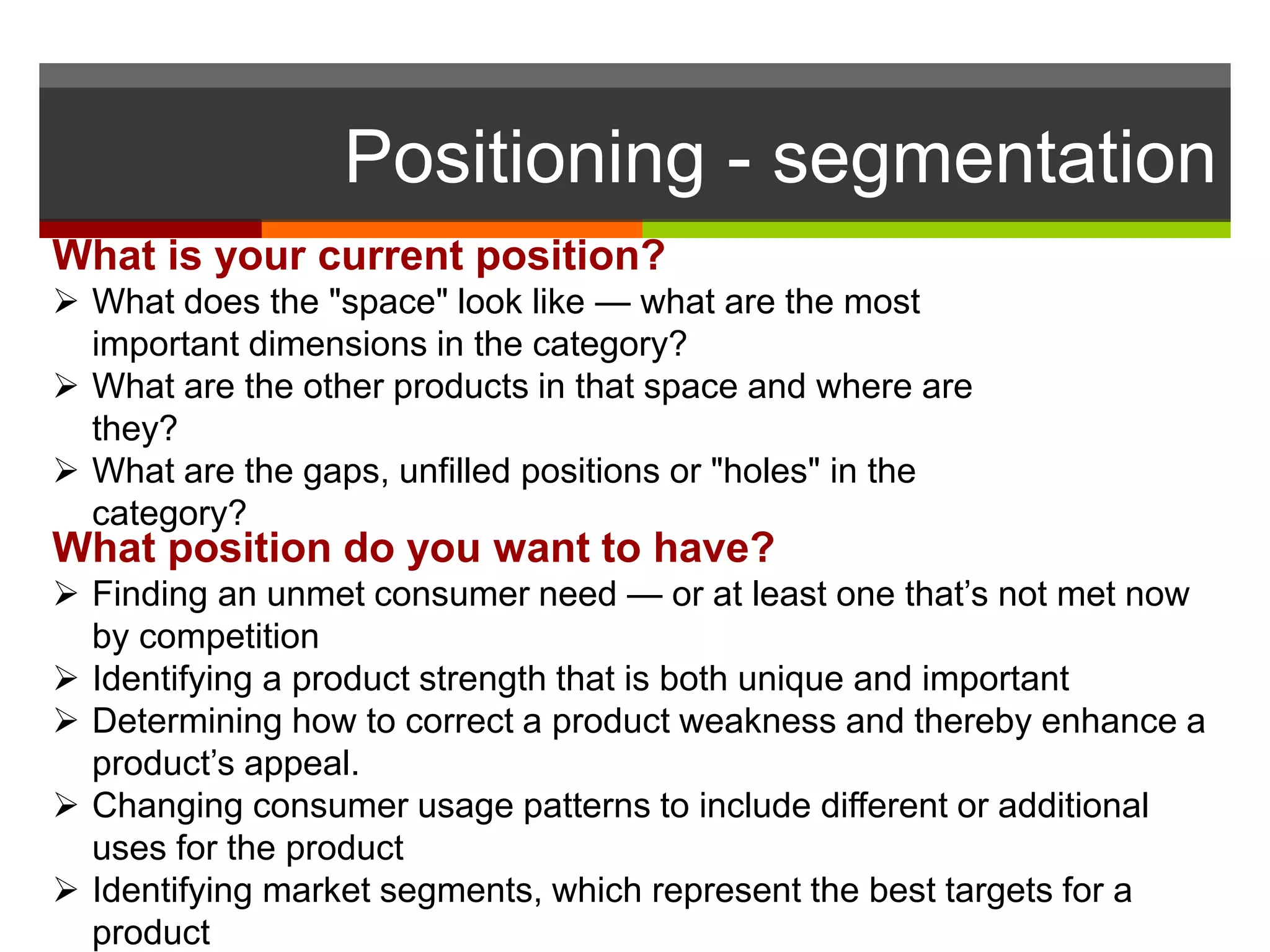 Positioning - segmentation

What is your current position?

➢ What does the "space" look like — what are the most important dimensions in the category?
➢ What are the other products in that space and where are they?
➢ What are the gaps, unfilled positions or "holes" in the category?

What position do you want to have?

➢ Finding an unmet consumer need — or at least one that's not met now by competition
➢ Identifying a product strength that is both unique and important
➢ Determining how to correct a product weakness and thereby enhance a product's appeal.
➢ Changing consumer usage patterns to include different or additional uses for the product
➢ Identifying market segments, which represent the best targets for a product